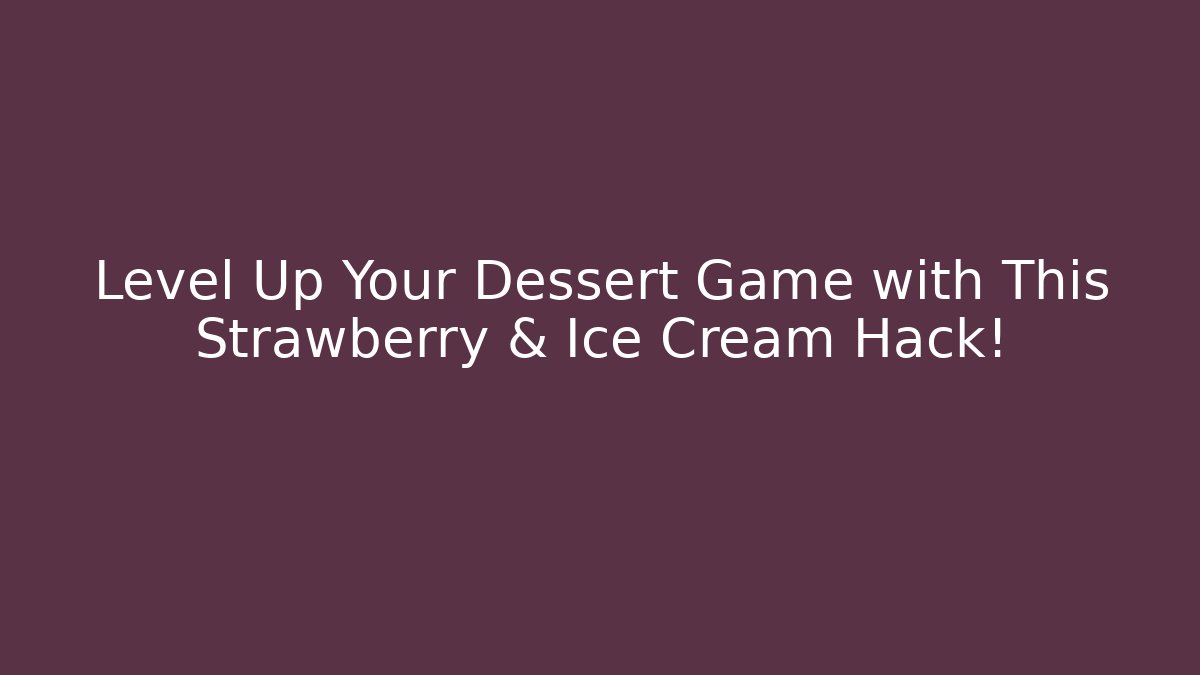 Level Up Your Dessert Game with This Strawberry & Ice Cream Hack!